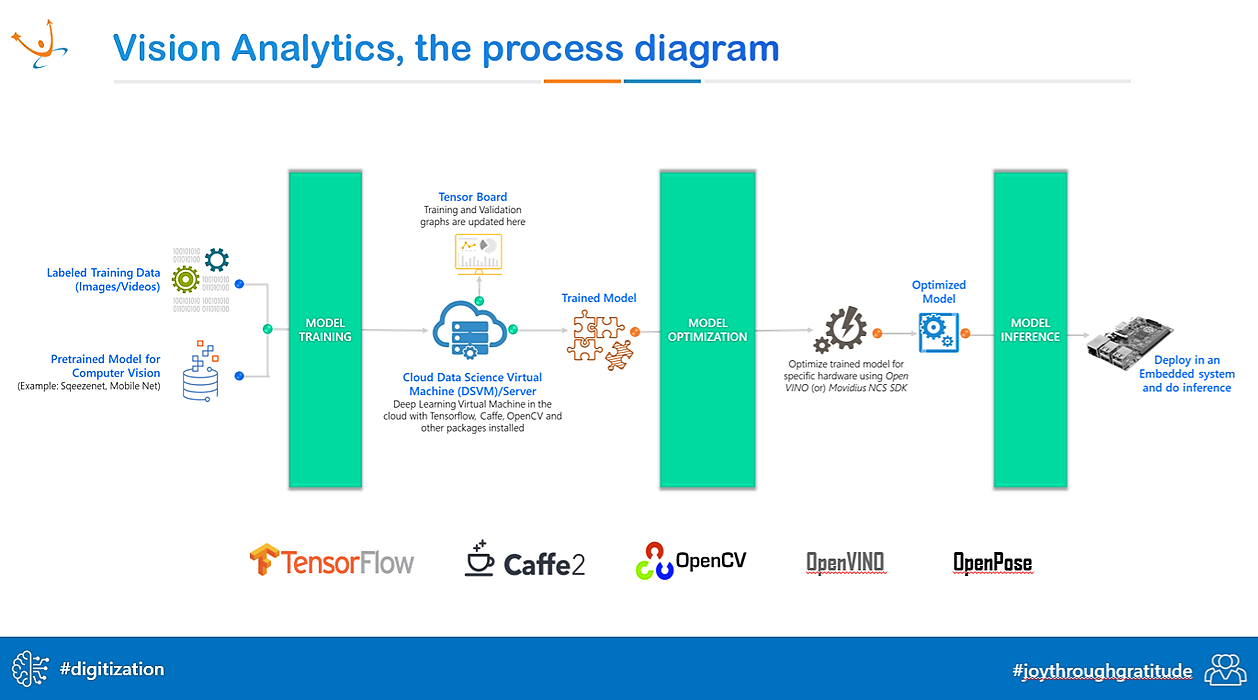 Vision Analytics, the process diagram

Labeled Training Data (Images/Videos)

Pretrained Model for Computer Vision (Example: Sqeezenet, Mobile Net)

MODEL TRAINING

Tensor Board
Training and Validation graphs are updated here

Cloud Data Science Virtual Machine (DSVM)/Server
Deep Learning Virtual Machine in the cloud with Tensorflow, Caffe, OpenCV and other packages installed

Trained Model

MODEL OPTIMIZATION

Optimize trained model for specific hardware using Open VINO (or) Movidius NCS SDK

Optimized Model

MODEL INFERENCE

Deploy in an Embedded system and do inference

TensorFlow

Caffe2

OpenCV

OpenVINO

OpenPose

#digitization

#joythroughgratitude